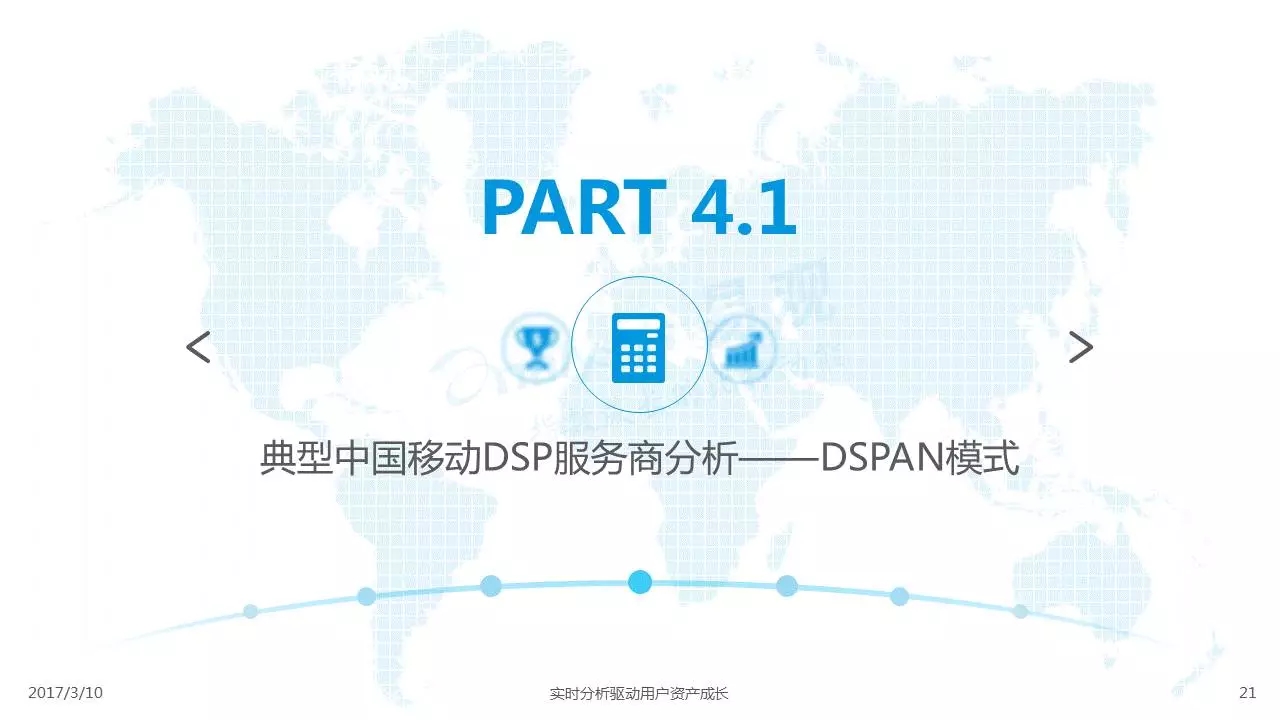 PART 4.1

<

>

典型中国移动DSP服务商分析——DSPAN模式

2017/3/10

实时分析驱动用户资产成长

21